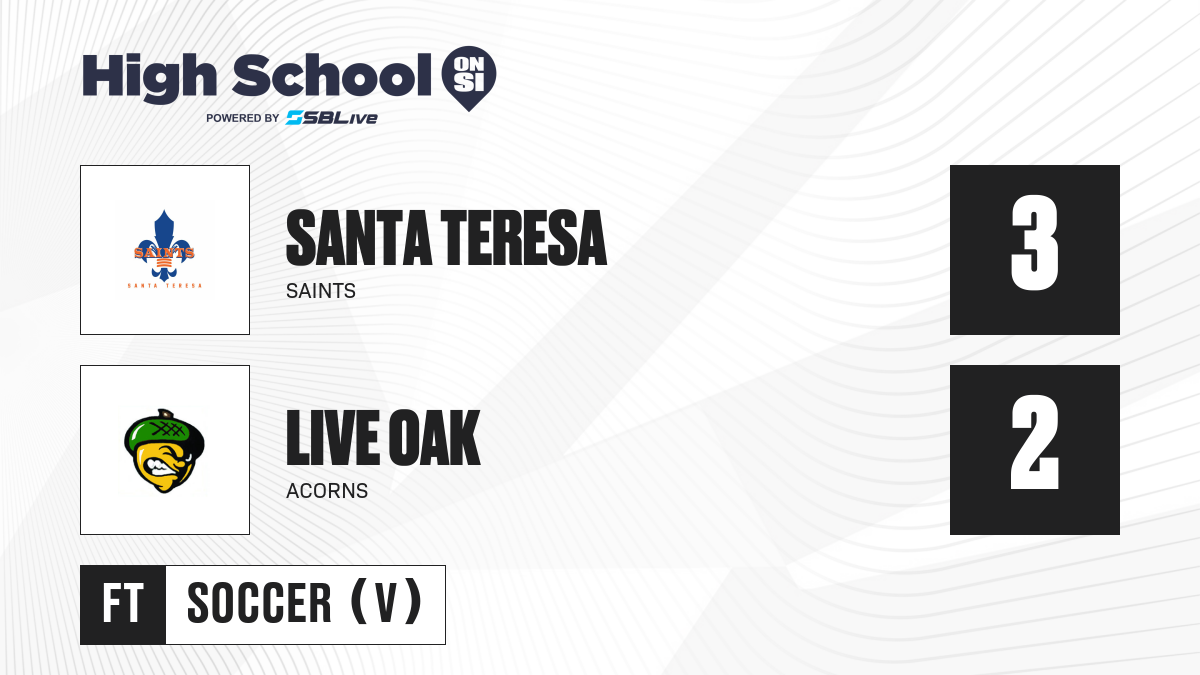 High School ON SI
POWERED BY SBLive

SAINTS
SANTA TERESA

SANTA TERESA
SAINTS

3

LIVE OAK
ACORNS

2

FT
SOCCER (V)